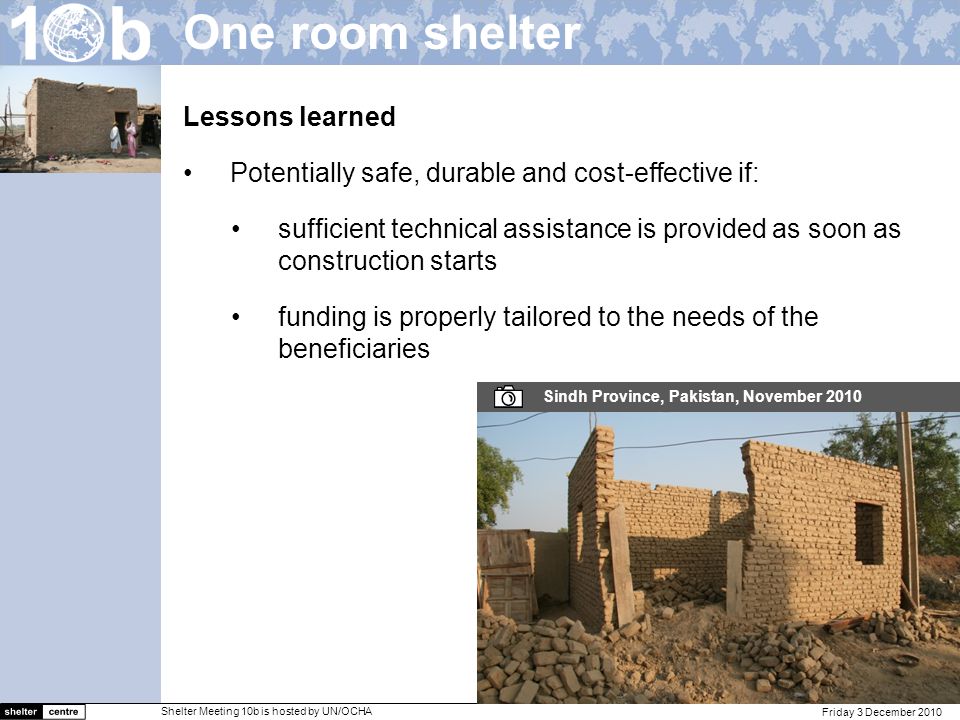 10b One room shelter

Lessons learned

• Potentially safe, durable and cost-effective if:

• sufficient technical assistance is provided as soon as construction starts

• funding is properly tailored to the needs of the beneficiaries

Sindh Province, Pakistan, November 2010

shelter centre

Shelter Meeting 10b is hosted by UN/OCHA

Friday 3 December 2010